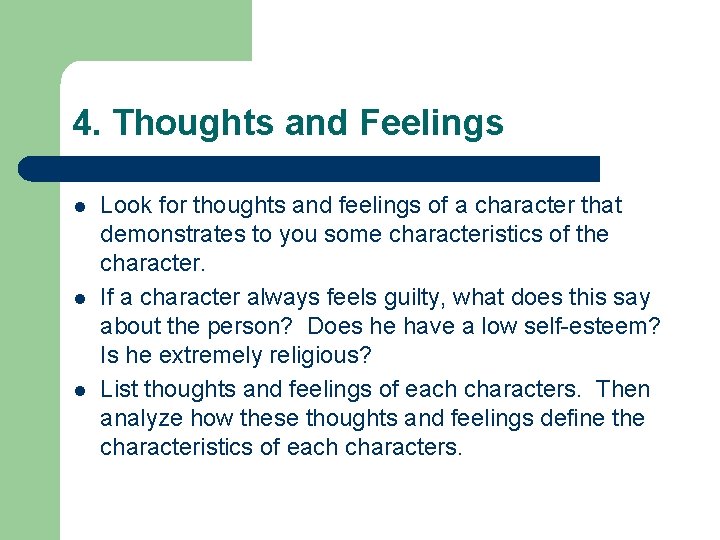 4. Thoughts and Feelings

- Look for thoughts and feelings of a character that demonstrates to you some characteristics of the character.
- If a character always feels guilty, what does this say about the person?  Does he have a low self-esteem? Is he extremely religious?
- List thoughts and feelings of each characters.  Then analyze how these thoughts and feelings define the characteristics of each characters.